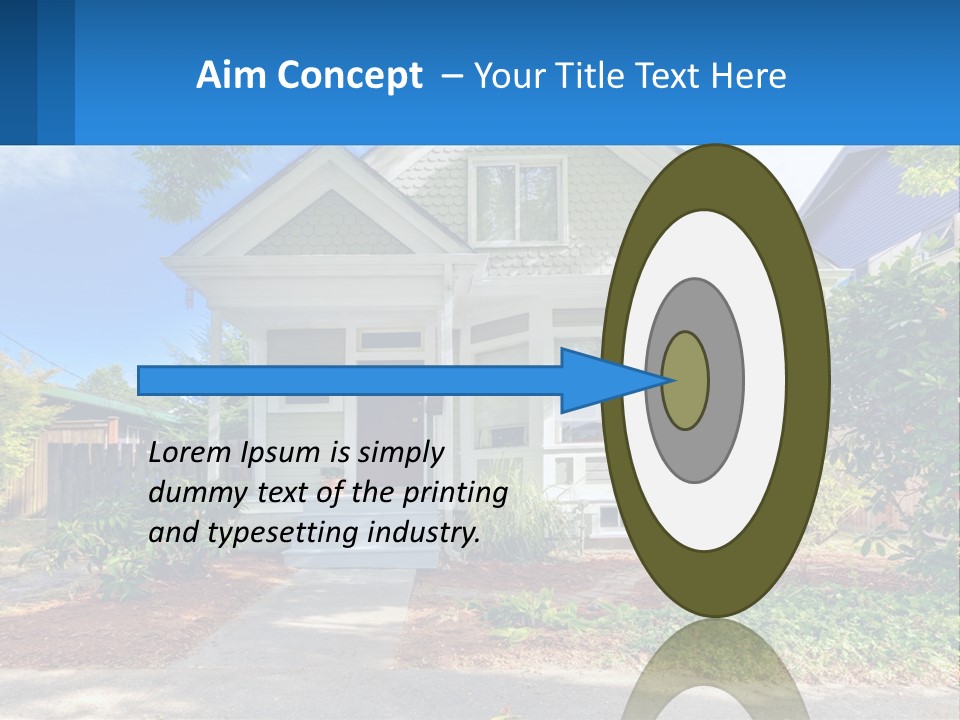 Aim Concept – Your Title Text Here

Lorem Ipsum is simply dummy text of the printing and typesetting industry.